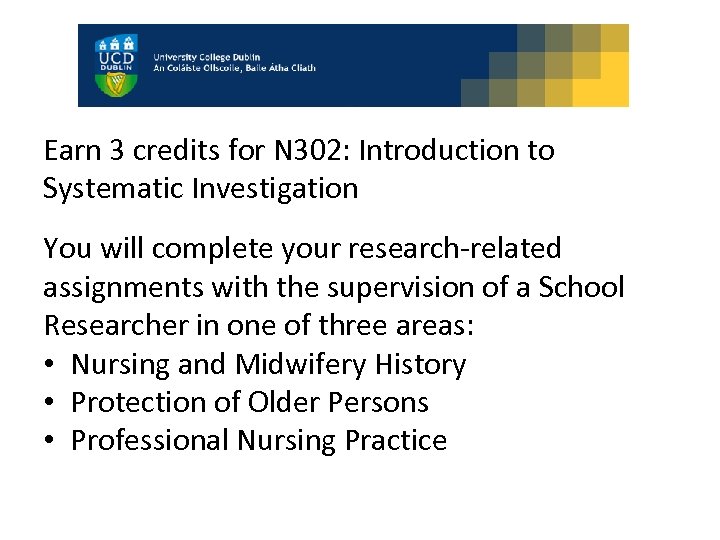 UCD DUBLIN

University College Dublin
An Coláiste Ollscoile, Baile Átha Cliath

Earn 3 credits for N302: Introduction to Systematic Investigation

You will complete your research-related assignments with the supervision of a School Researcher in one of three areas:
• Nursing and Midwifery History
• Protection of Older Persons
• Professional Nursing Practice